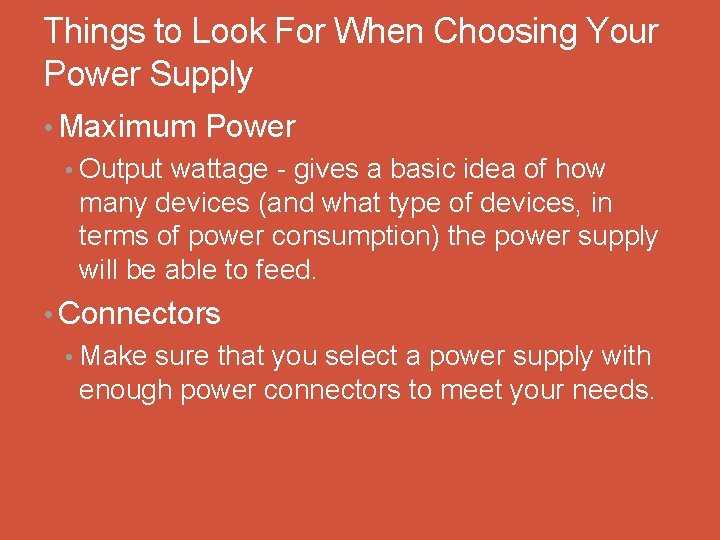 Things to Look For When Choosing Your Power Supply

• Maximum Power

• Output wattage - gives a basic idea of how many devices (and what type of devices, in terms of power consumption) the power supply will be able to feed.

• Connectors

• Make sure that you select a power supply with enough power connectors to meet your needs.